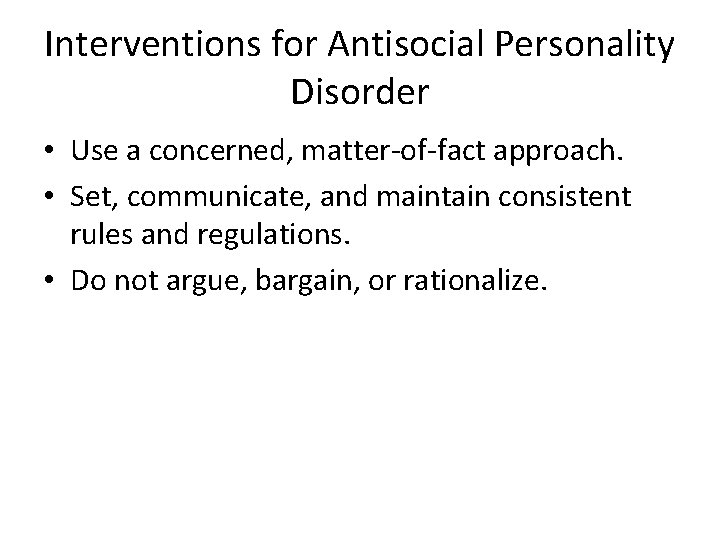 Interventions for Antisocial Personality Disorder

• Use a concerned, matter-of-fact approach.
• Set, communicate, and maintain consistent rules and regulations.
• Do not argue, bargain, or rationalize.